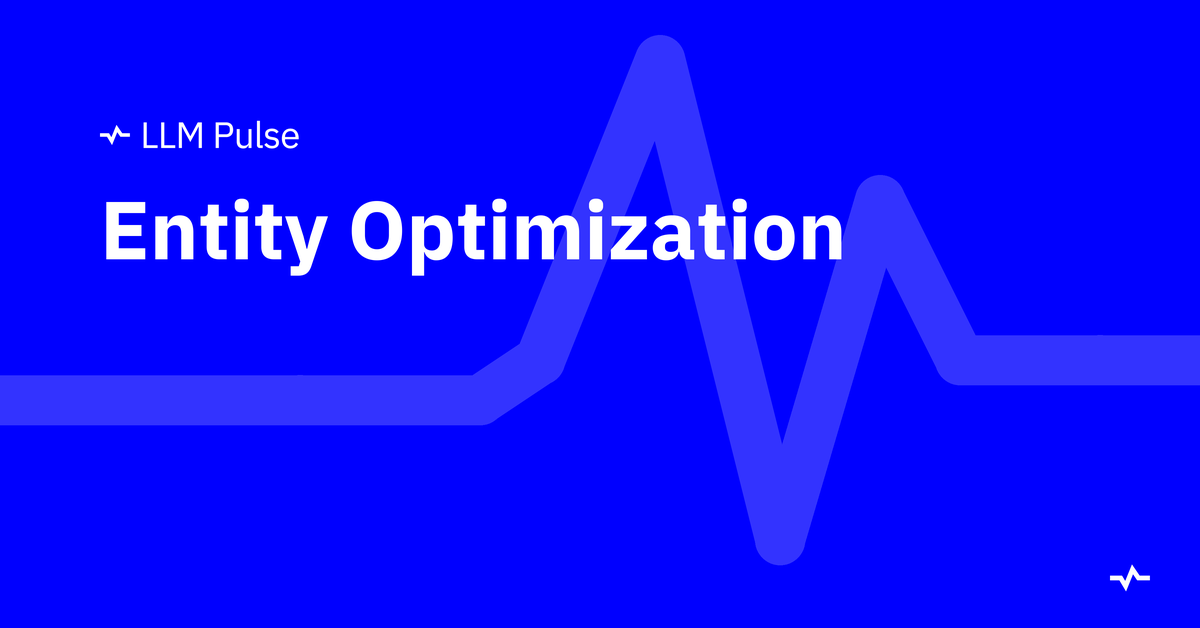 LLM Pulse

Entity Optimization